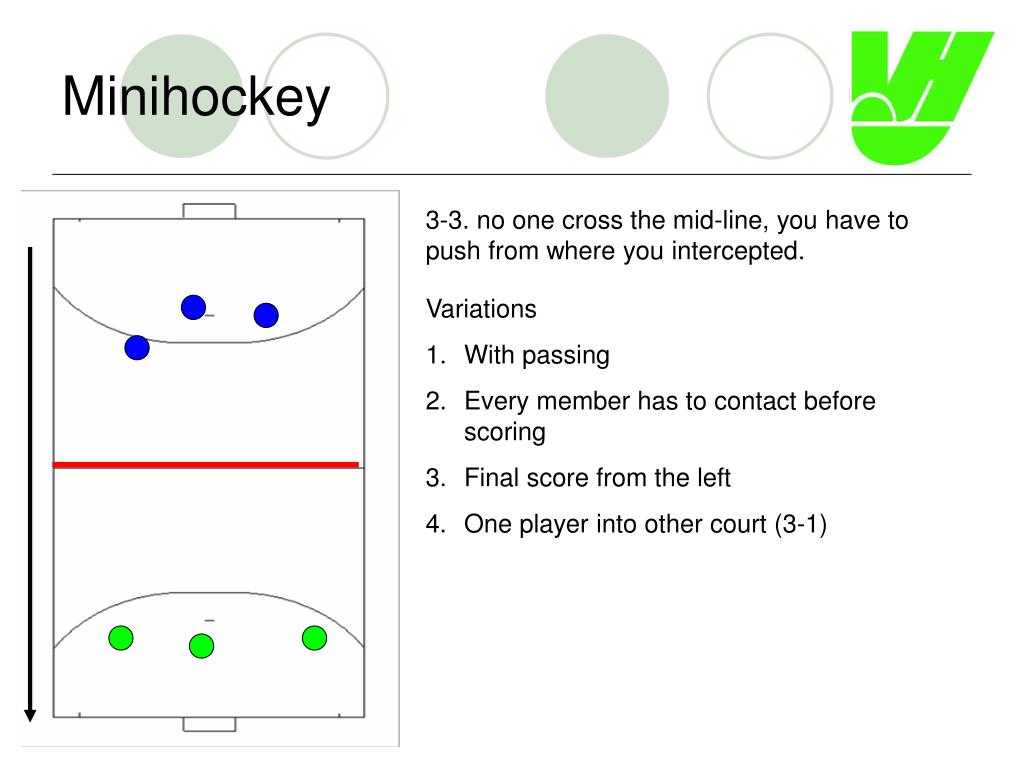 Minihockey

3-3. no one cross the mid-line, you have to push from where you intercepted.

Variations

1. With passing
2. Every member has to contact before scoring
3. Final score from the left
4. One player into other court (3-1)